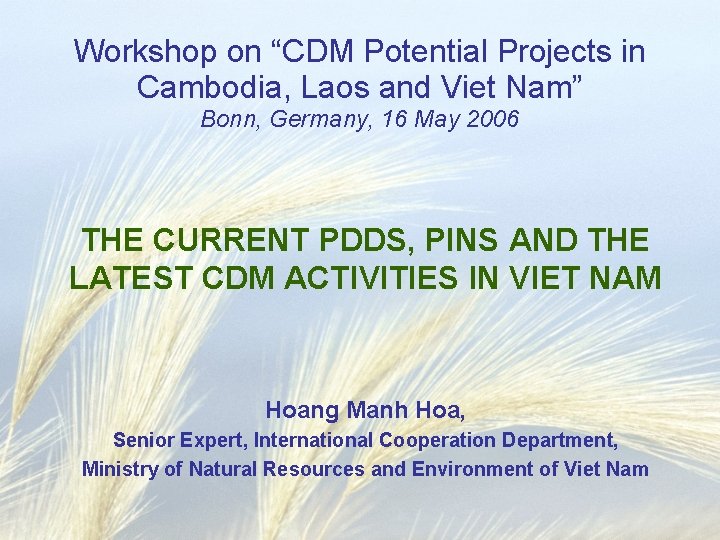 Workshop on “CDM Potential Projects in Cambodia, Laos and Viet Nam”
Bonn, Germany, 16 May 2006

THE CURRENT PDDS, PINS AND THE LATEST CDM ACTIVITIES IN VIET NAM

Hoang Manh Hoa,
Senior Expert, International Cooperation Department,
Ministry of Natural Resources and Environment of Viet Nam